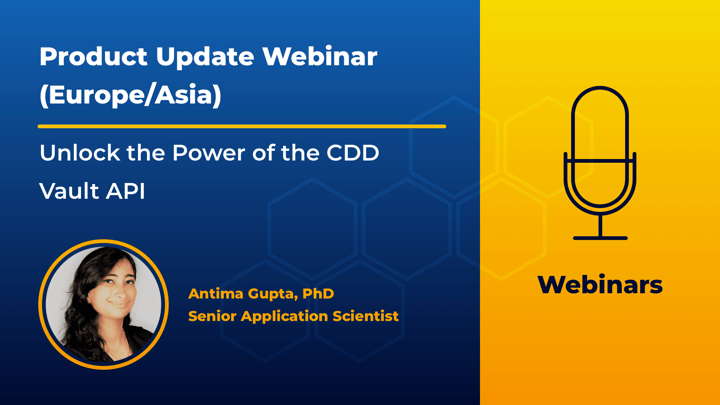 Product Update Webinar (Europe/Asia)

Unlock the Power of the CDD Vault API

Antima Gupta, PhD
Senior Application Scientist

Webinars